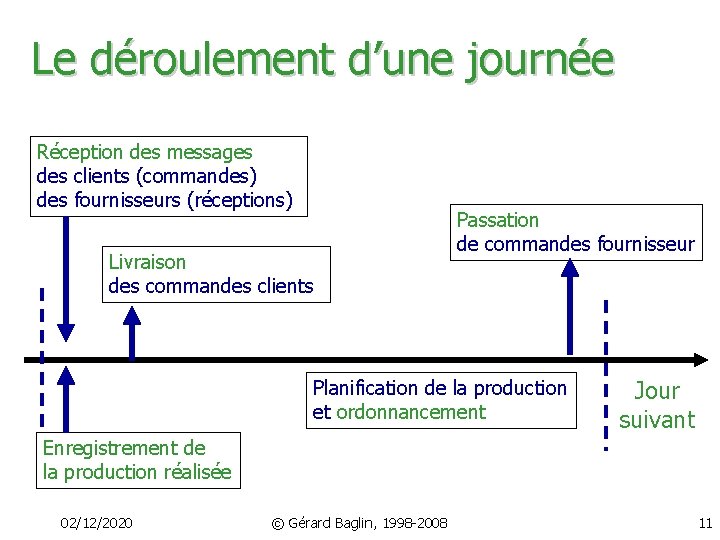 Le déroulement d'une journée

Réception des messages
des clients (commandes)
des fournisseurs (réceptions)

Livraison
des commandes clients

Passation
de commandes fournisseur

Planification de la production
et ordonnancement

Jour
suivant

Enregistrement de
la production réalisée

02/12/2020

© Gérard Baglin, 1998-2008

11